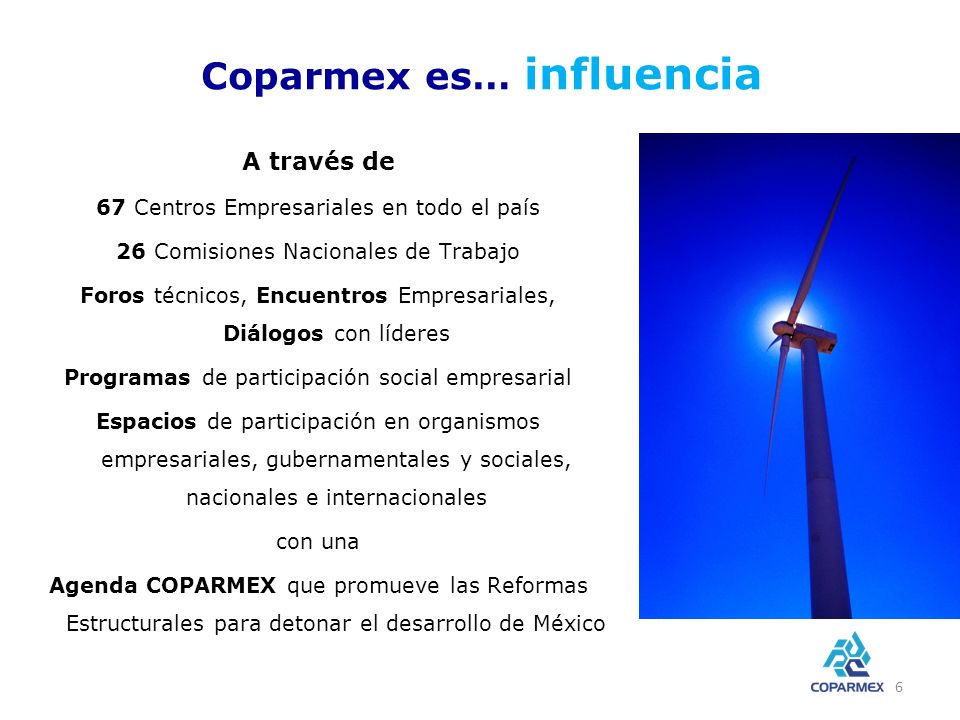 Coparmex es… influencia

A través de

67 Centros Empresariales en todo el país

26 Comisiones Nacionales de Trabajo

Foros técnicos, Encuentros Empresariales, Diálogos con líderes

Programas de participación social empresarial

Espacios de participación en organismos empresariales, gubernamentales y sociales, nacionales e internacionales

con una

Agenda COPARMEX que promueve las Reformas Estructurales para detonar el desarrollo de México

COPARMEX

6